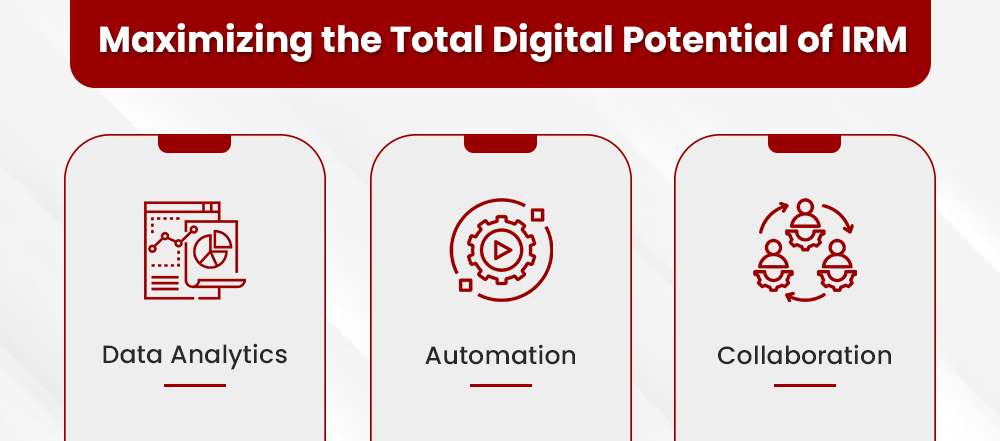 Maximizing the Total Digital Potential of IRM

Data Analytics

Automation

Collaboration